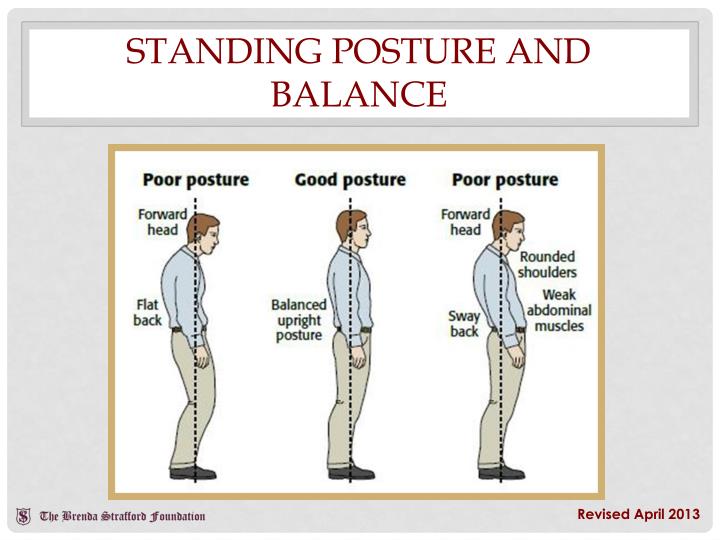 STANDING POSTURE AND BALANCE

Poor posture

Forward head

Flat back

Good posture

Balanced upright posture

Poor posture

Forward head

Rounded shoulders

Weak abdominal muscles

Sway back

The Brenda Strafford Foundation

Revised April 2013